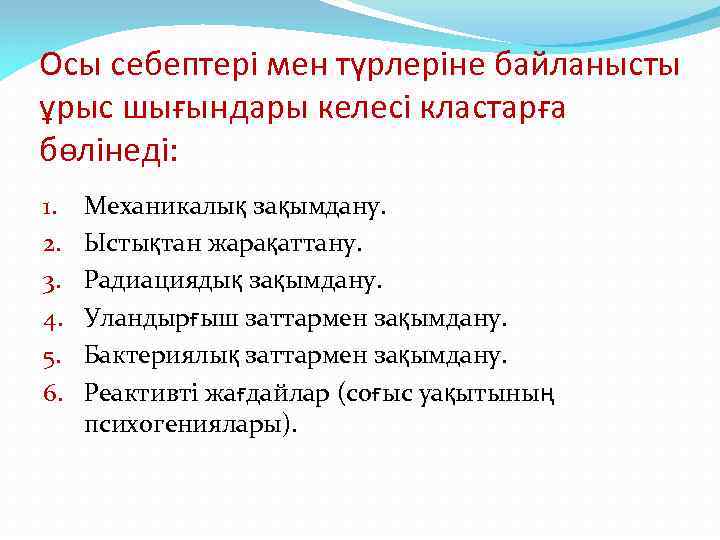 Осы себептері мен түрлеріне байланысты ұрыс шығындары келесі кластарға бөлінеді:

1. Механикалық зақымдану.
2. Ыстықтан жарақаттану.
3. Радиациядық зақымдану.
4. Уландырғыш заттармен зақымдану.
5. Бактериялық заттармен зақымдану.
6. Реактивті жағдайлар (соғыс уақытының психогениялары).